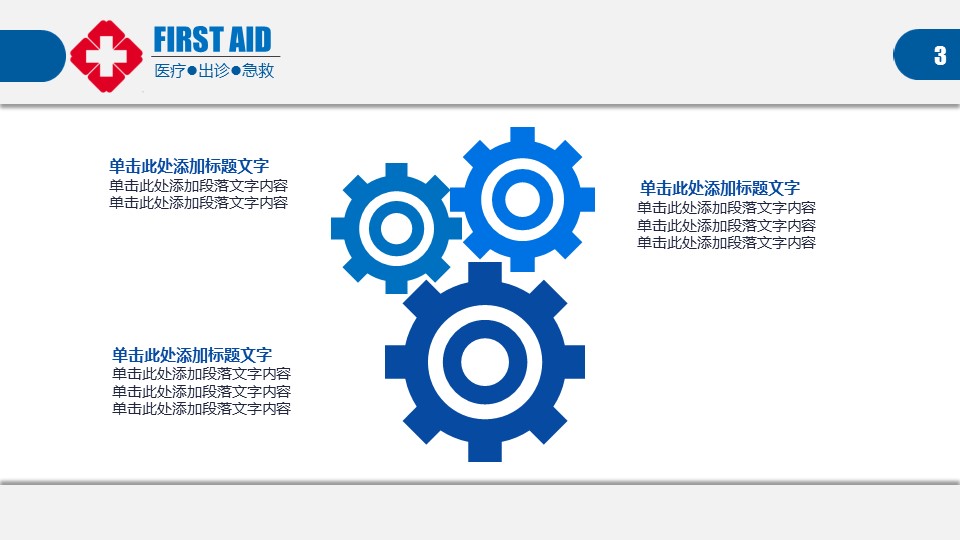 FIRST AID
医疗●出诊●急救

3

单击此处添加标题文字
单击此处添加段落文字内容
单击此处添加段落文字内容

单击此处添加标题文字
单击此处添加段落文字内容
单击此处添加段落文字内容
单击此处添加段落文字内容

单击此处添加标题文字
单击此处添加段落文字内容
单击此处添加段落文字内容
单击此处添加段落文字内容